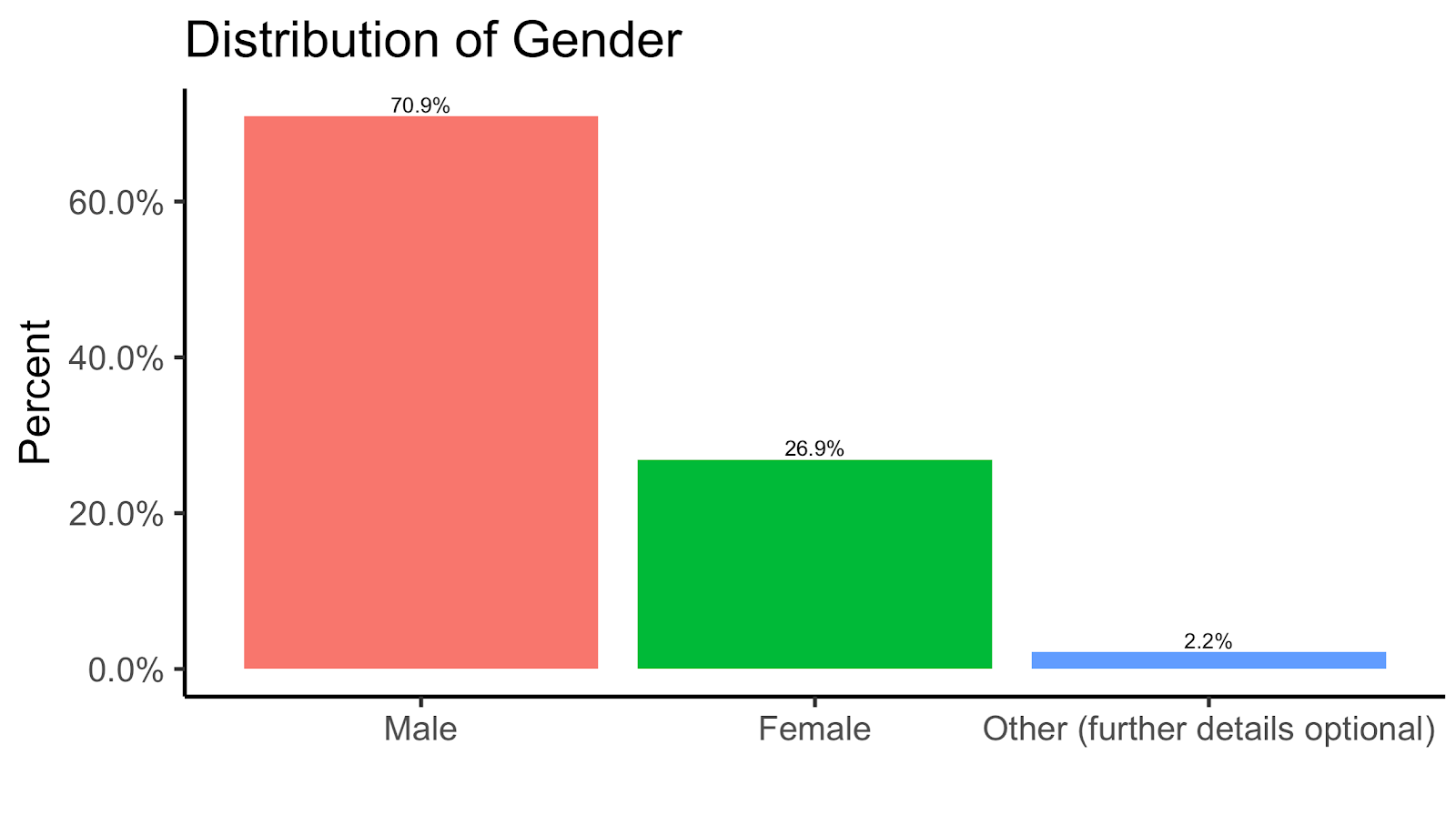 Distribution of Gender

Percent

60.0%
40.0%
20.0%
0.0%

70.9%
26.9%
2.2%

Male
Female
Other (further details optional)